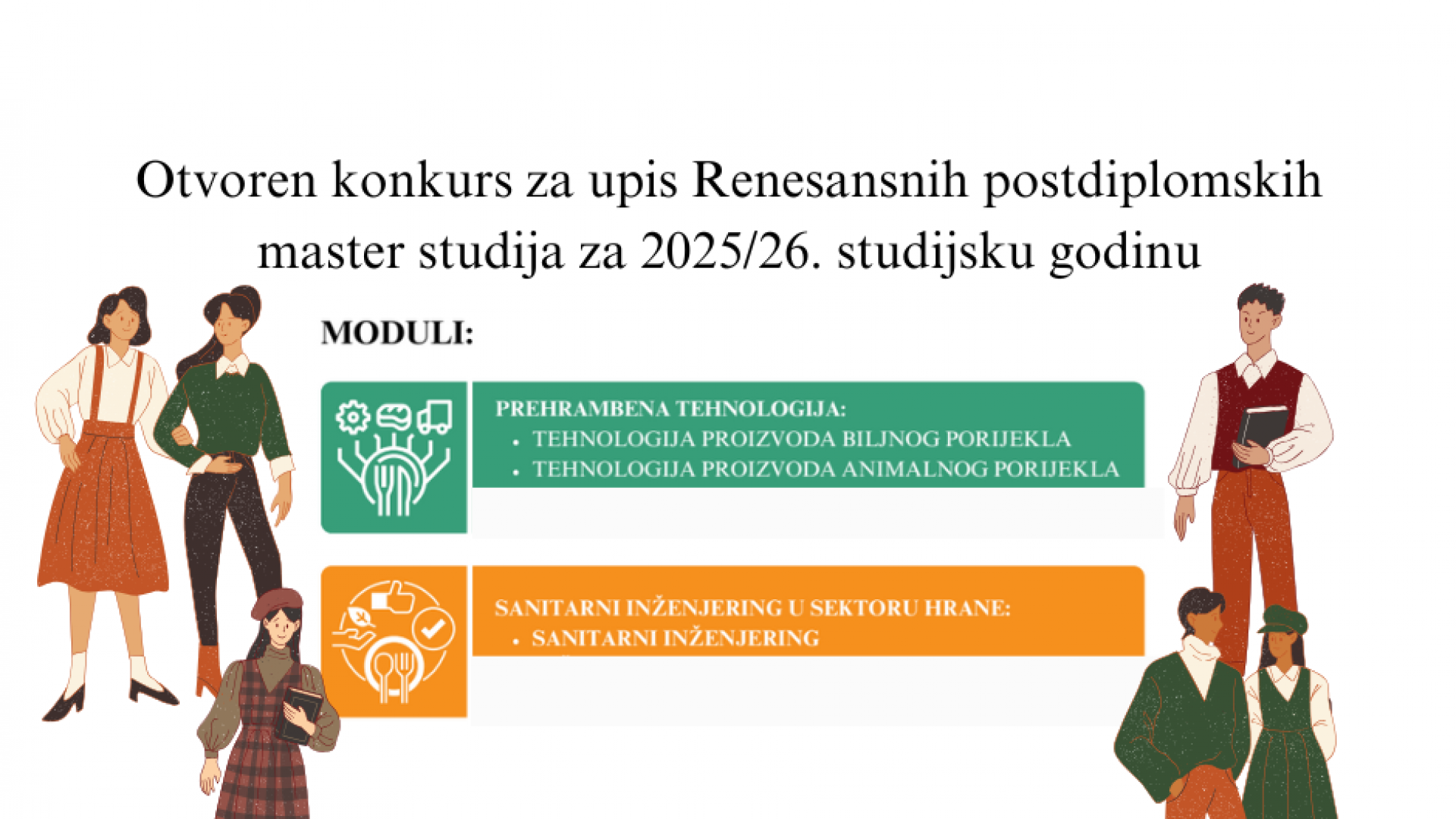 Otvoren konkurs za upis Renesansnih postdiplomskih master studija za 2025/26. studijsku godinu

MODULI:

PREHRAMBENA TEHNOLOGIJA:
• TEHNOLOGIJA PROIZVODA BILJNOG PORIJEKLA
• TEHNOLOGIJA PROIZVODA ANIMALNOG PORIJEKLA

SANITARNI INŽENJERING U SEKTORU HRANE:
• SANITARNI INŽENJERING